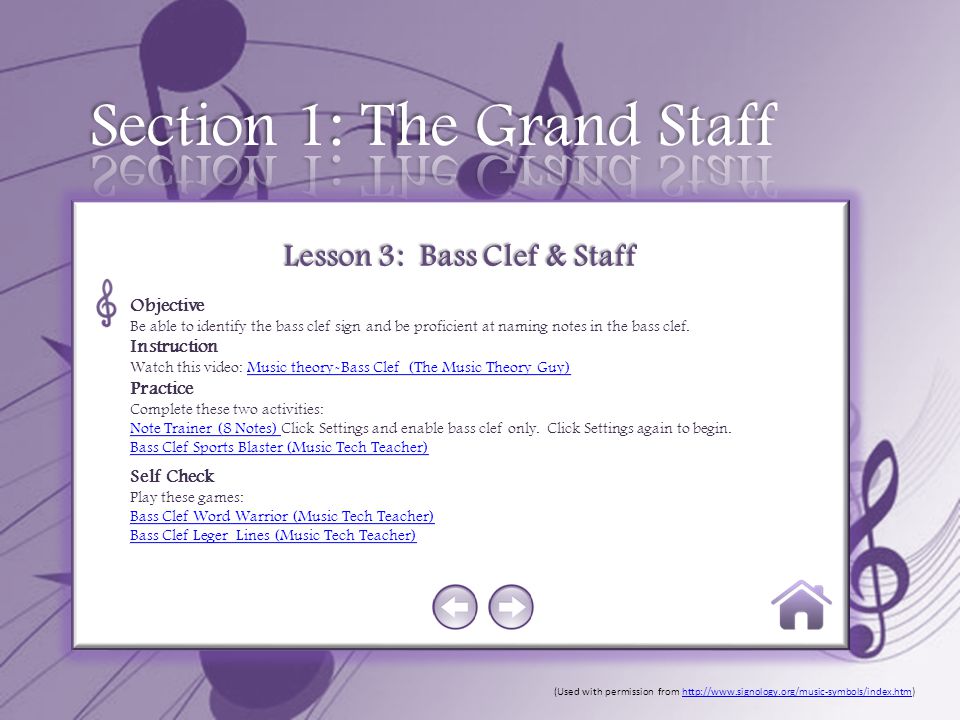 Section 1: The Grand Staff

Lesson 3: Bass Clef & Staff

Objective
Be able to identify the bass clef sign and be proficient at naming notes in the bass clef.

Instruction
Watch this video: Music theory-Bass Clef (The Music Theory Guy)

Practice
Complete these two activities:
Note Trainer (8 Notes) Click Settings and enable bass clef only. Click Settings again to begin.
Bass Clef Sports Blaster (Music Tech Teacher)

Self Check
Play these games:
Bass Clef Word Warrior (Music Tech Teacher)
Bass Clef Leger Lines (Music Tech Teacher)

(Used with permission from http://www.signology.org/music-symbols/index.htm)